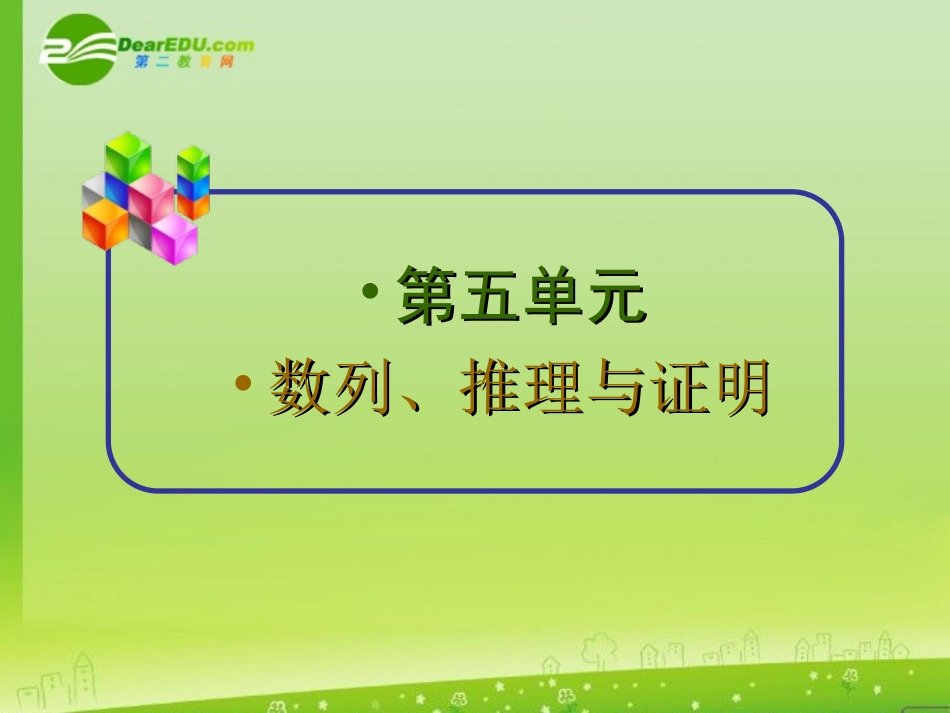 DearEDU.com
第二教育网

• 第五单元
• 数列、推理与证明